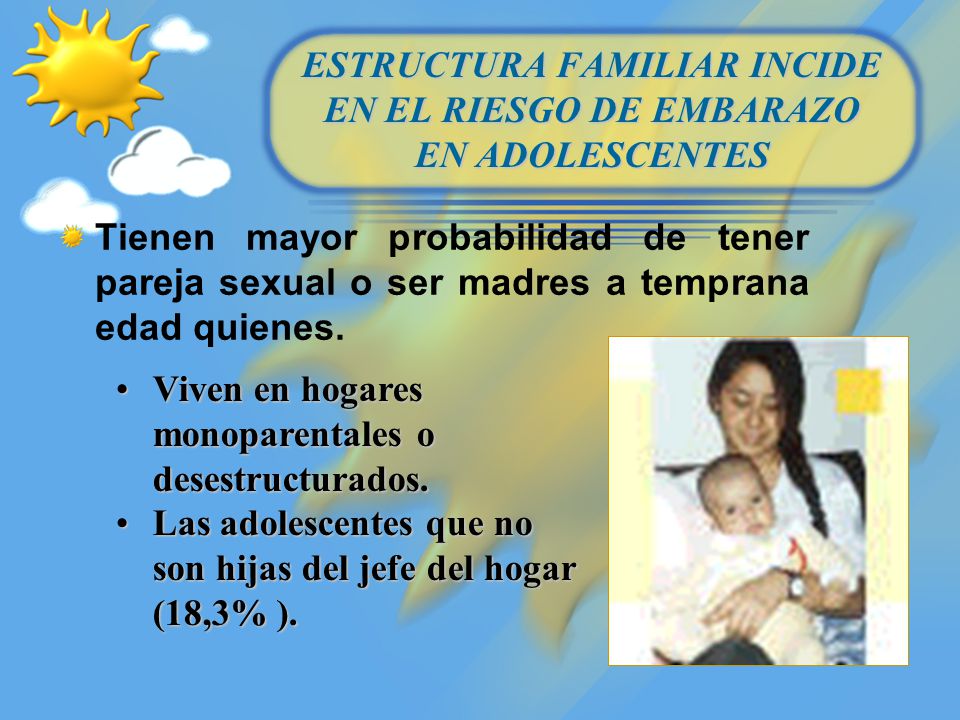 ESTRUCTURA FAMILIAR INCIDE EN EL RIESGO DE EMBARAZO EN ADOLESCENTES

Tienen mayor probabilidad de tener pareja sexual o ser madres a temprana edad quienes.

• Viven en hogares monoparentales o desestructurados.
• Las adolescentes que no son hijas del jefe del hogar (18,3% ).